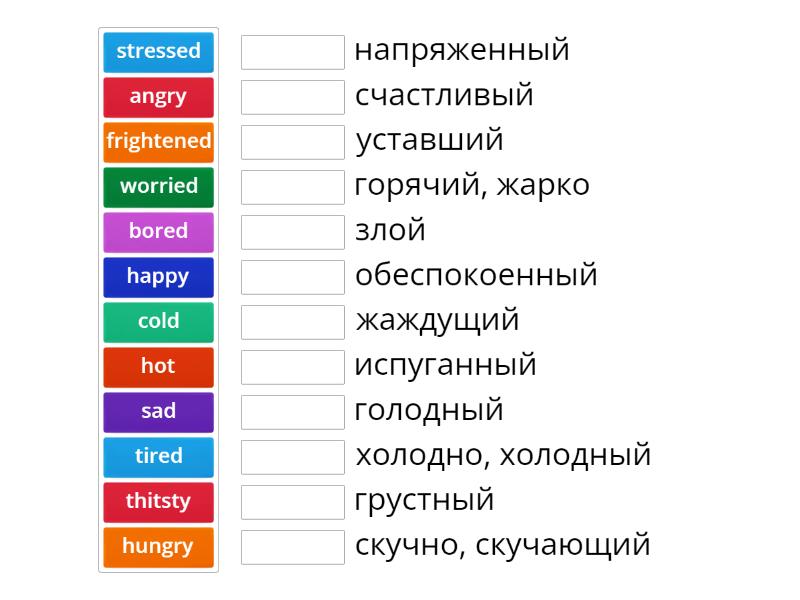 stressed
angry
frightened
worried
bored
happy
cold
hot
sad
tired
thitsty
hungry

напряженный
счастливый
уставший
горячий, жарко
злой
обеспокоенный
жаждущий
испуганный
голодный
холодно, холодный
грустный
скучно, скучающий